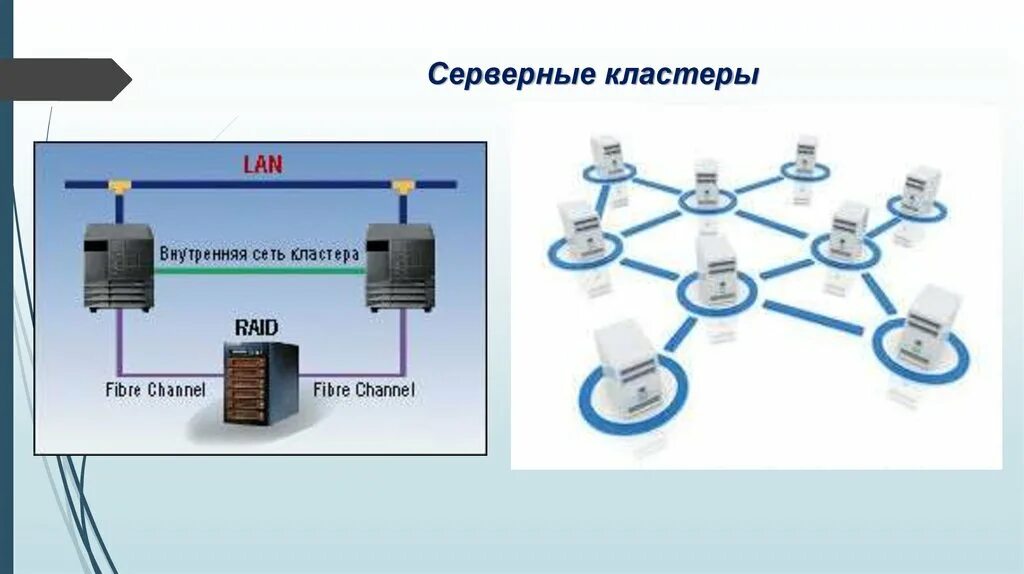 Серверные кластеры

LAN

Внутренняя сеть кластера

RAID

Fibre Channel

Fibre Channel